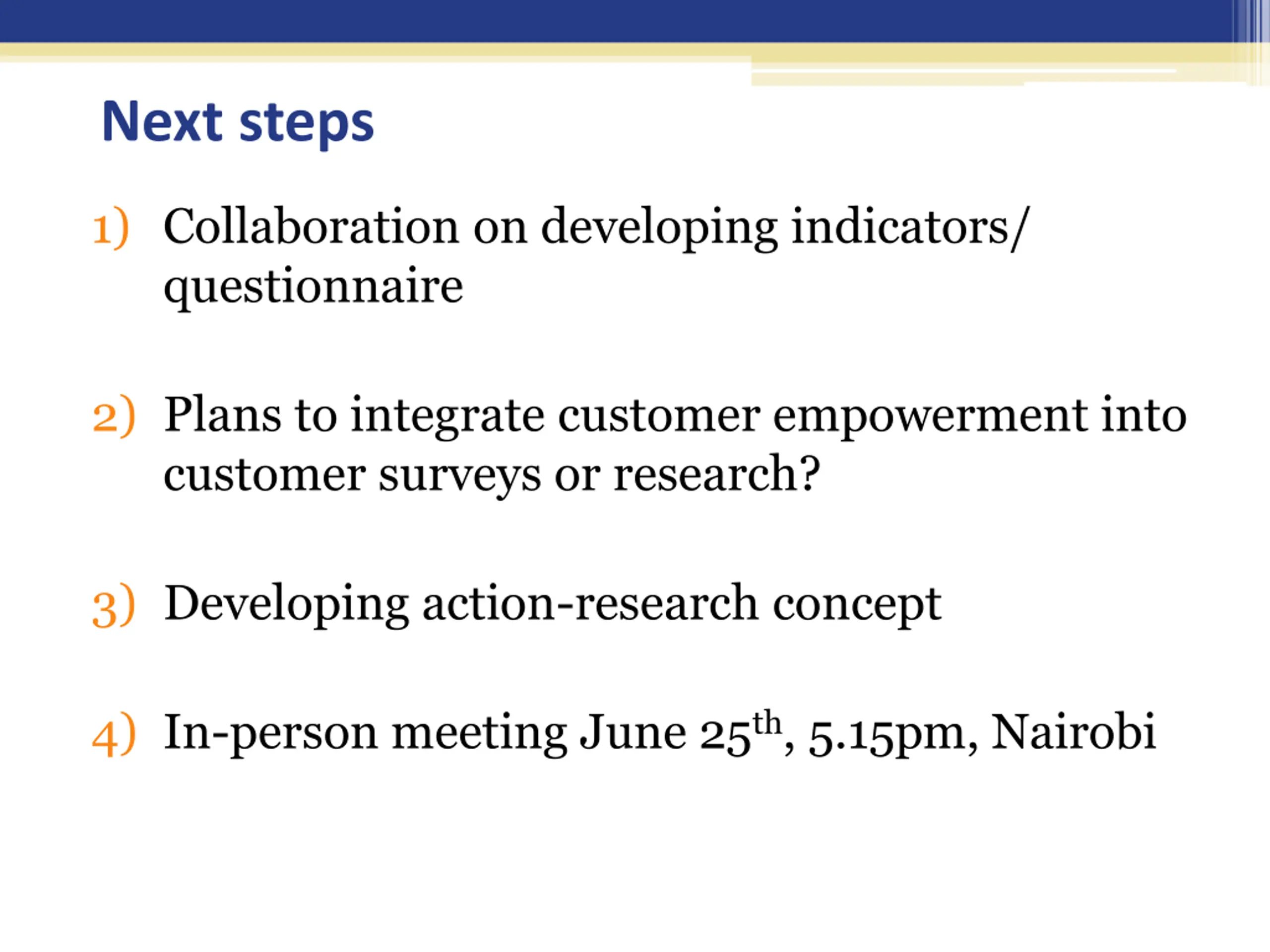 Next steps

1) Collaboration on developing indicators/ questionnaire

2) Plans to integrate customer empowerment into customer surveys or research?

3) Developing action-research concept

4) In-person meeting June 25$^{th}$, 5.15pm, Nairobi